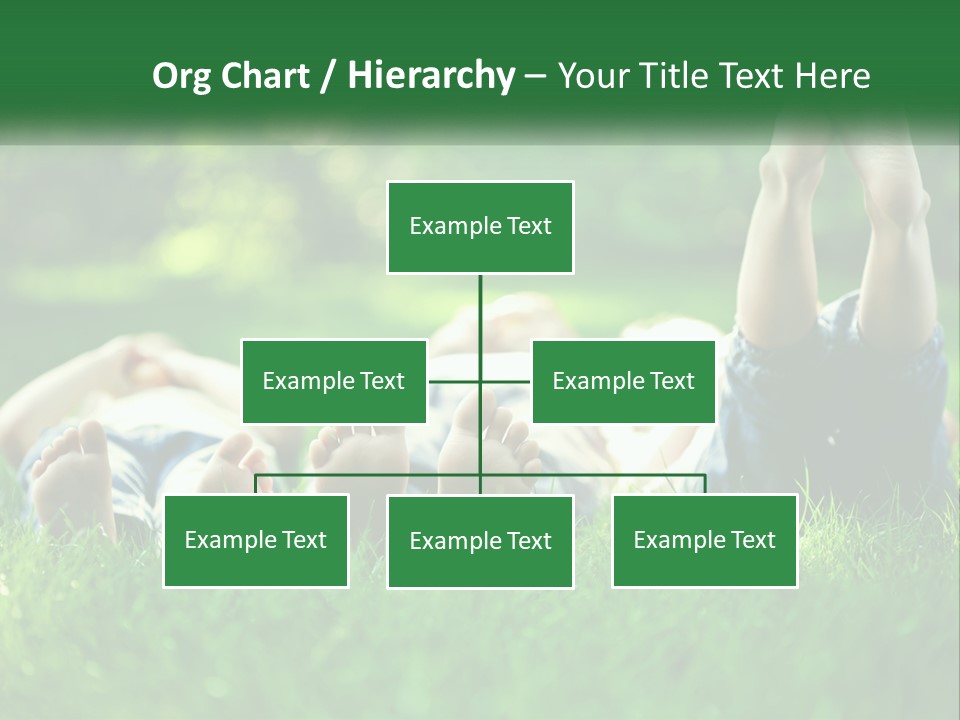 Org Chart / Hierarchy – Your Title Text Here

Example Text

Example Text

Example Text

Example Text

Example Text

Example Text